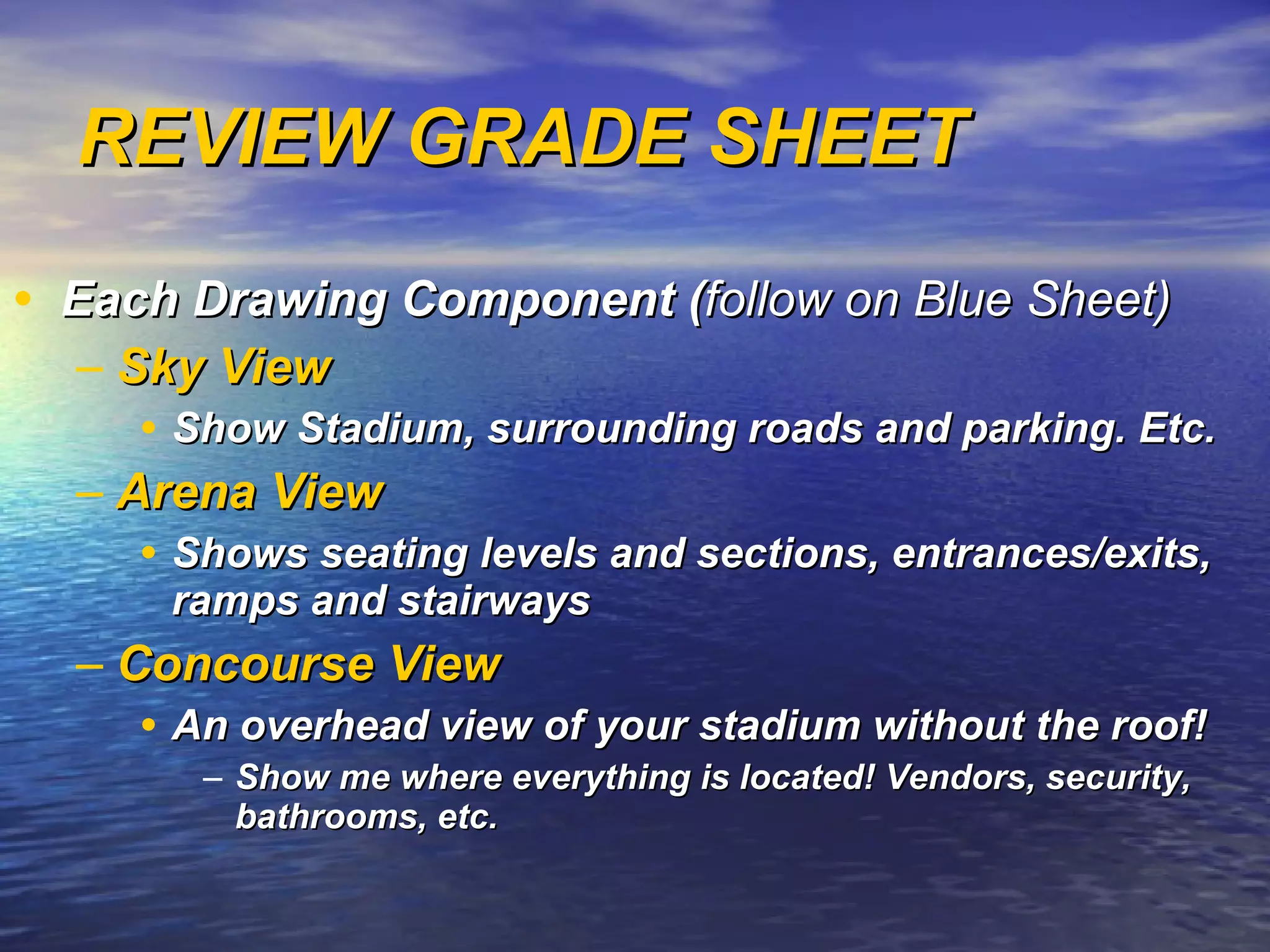 REVIEW GRADE SHEET

• Each Drawing Component (follow on Blue Sheet)
– Sky View
• Show Stadium, surrounding roads and parking. Etc.
– Arena View
• Shows seating levels and sections, entrances/exits, ramps and stairways
– Concourse View
• An overhead view of your stadium without the roof!
– Show me where everything is located! Vendors, security, bathrooms, etc.